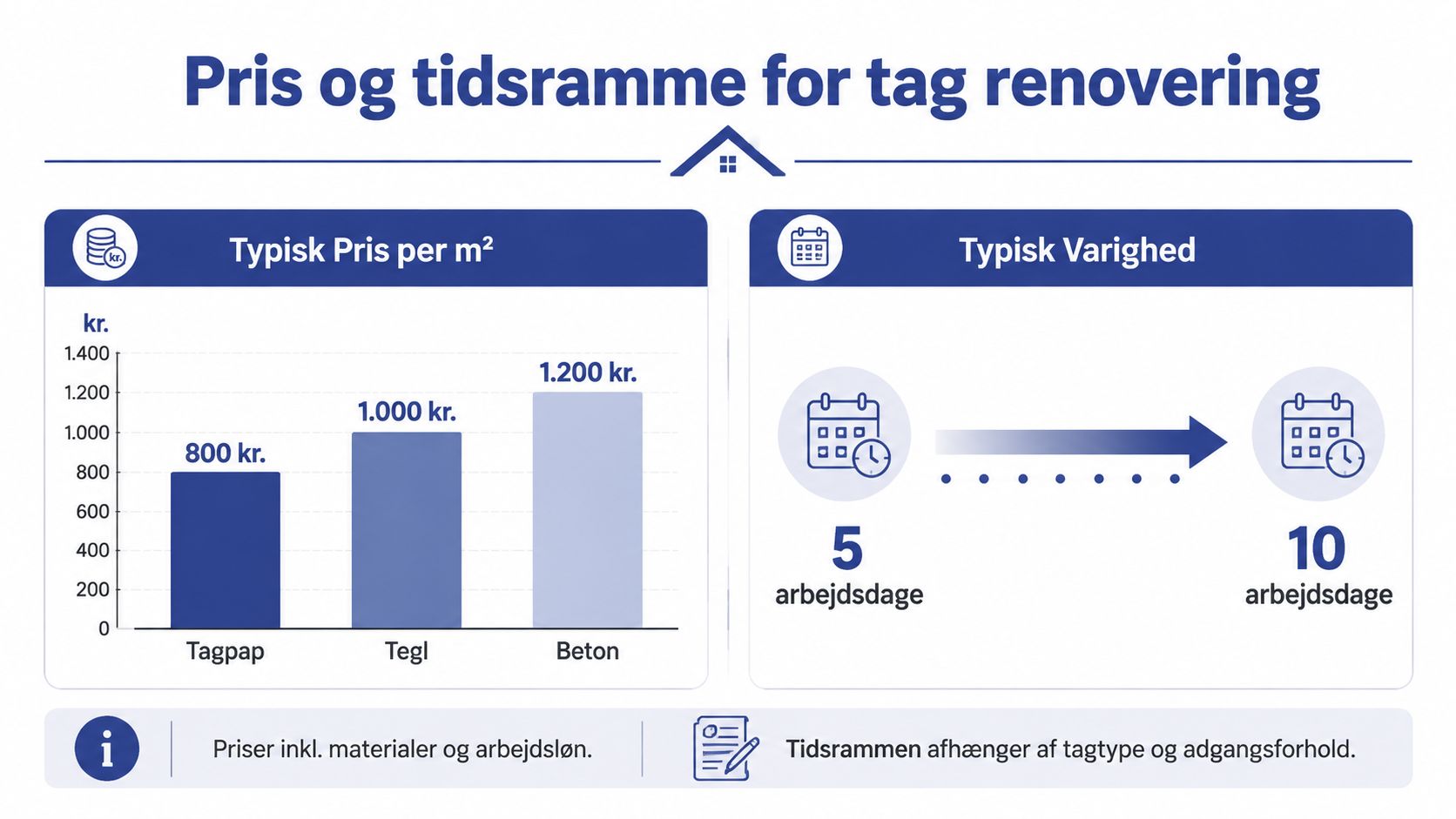 Pris og tidsramme for tag renovering

kr.

Typisk Pris per m²

kr.

1.400
1.200
1.000
800
600
400
200
0

800 kr.
1.000 kr.
1.200 kr.

Tagpap
Tegl
Beton

Typisk Varighed

5
arbejdsdage

10
arbejdsdage

i

Priser inkl. materialer og arbejdsløn.

Tidsrammen afhænger af tagtype og adgangsforhold.